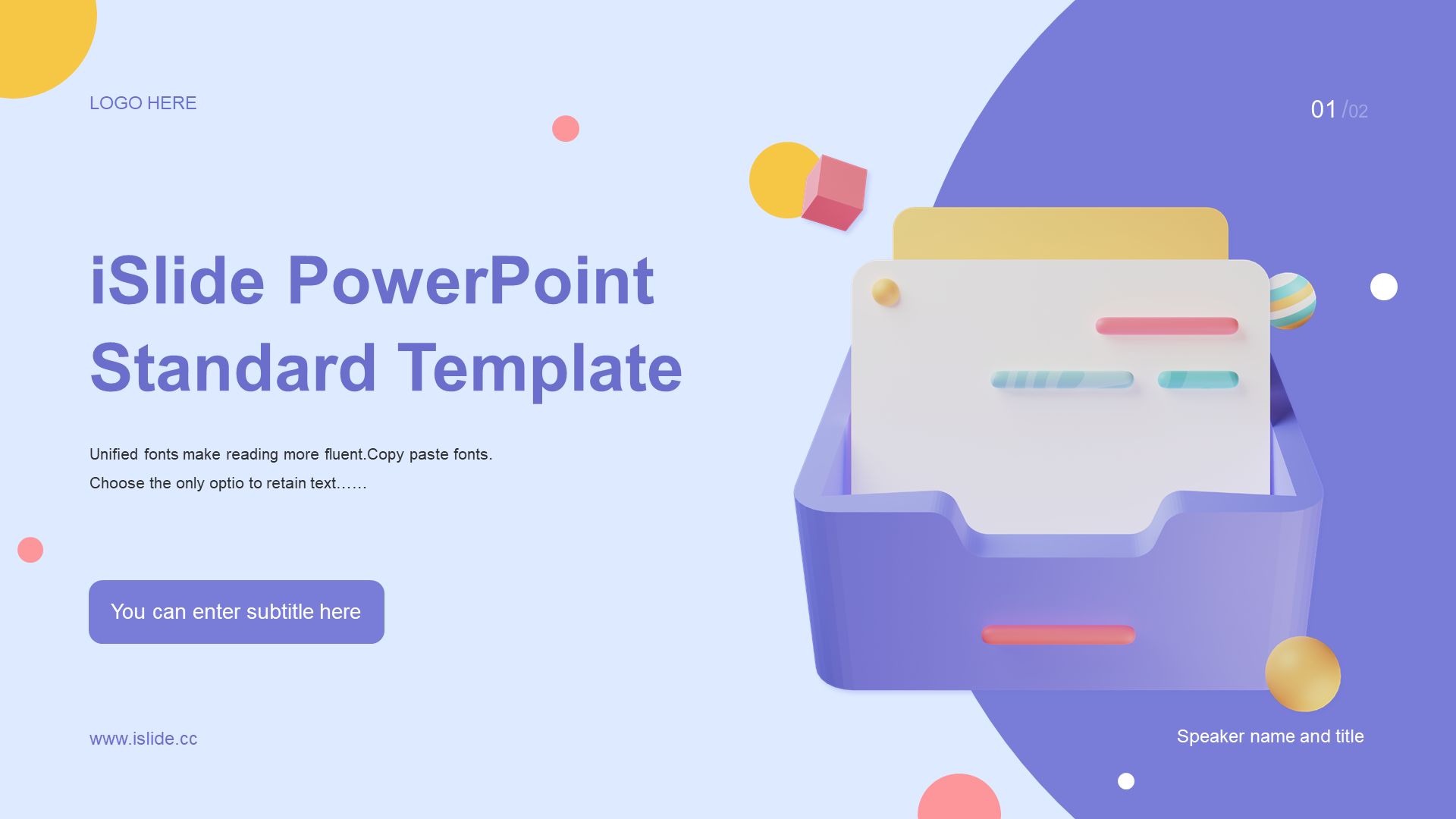 LOGO HERE

01 /02

iSlide PowerPoint Standard Template

Unified fonts make reading more fluent.Copy paste fonts. Choose the only optio to retain text……

You can enter subtitle here

www.islide.cc

Speaker name and title